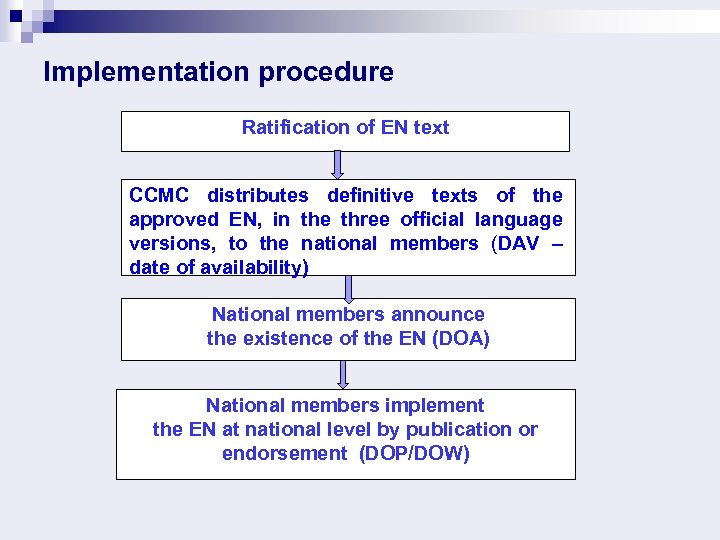 Implementation procedure

Ratification of EN text

CCMC distributes definitive texts of the approved EN, in the three official language versions, to the national members (DAV – date of availability)

National members announce the existence of the EN (DOA)

National members implement the EN at national level by publication or endorsement (DOP/DOW)